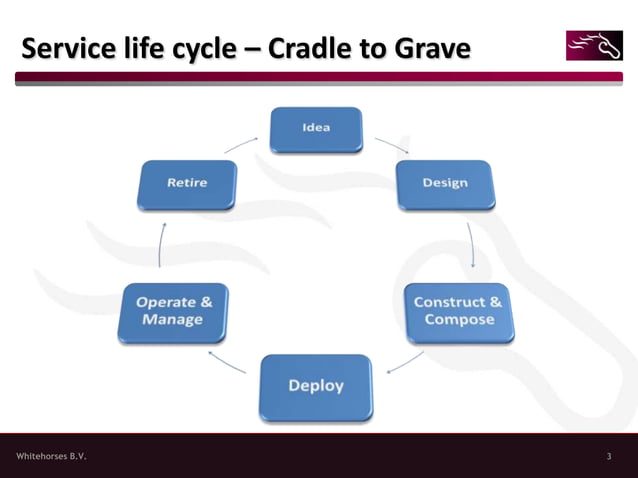 Service life cycle – Cradle to Grave

Idea

Design

Construct & Compose

Deploy

Operate & Manage

Retire

Whitehorses B.V.

3